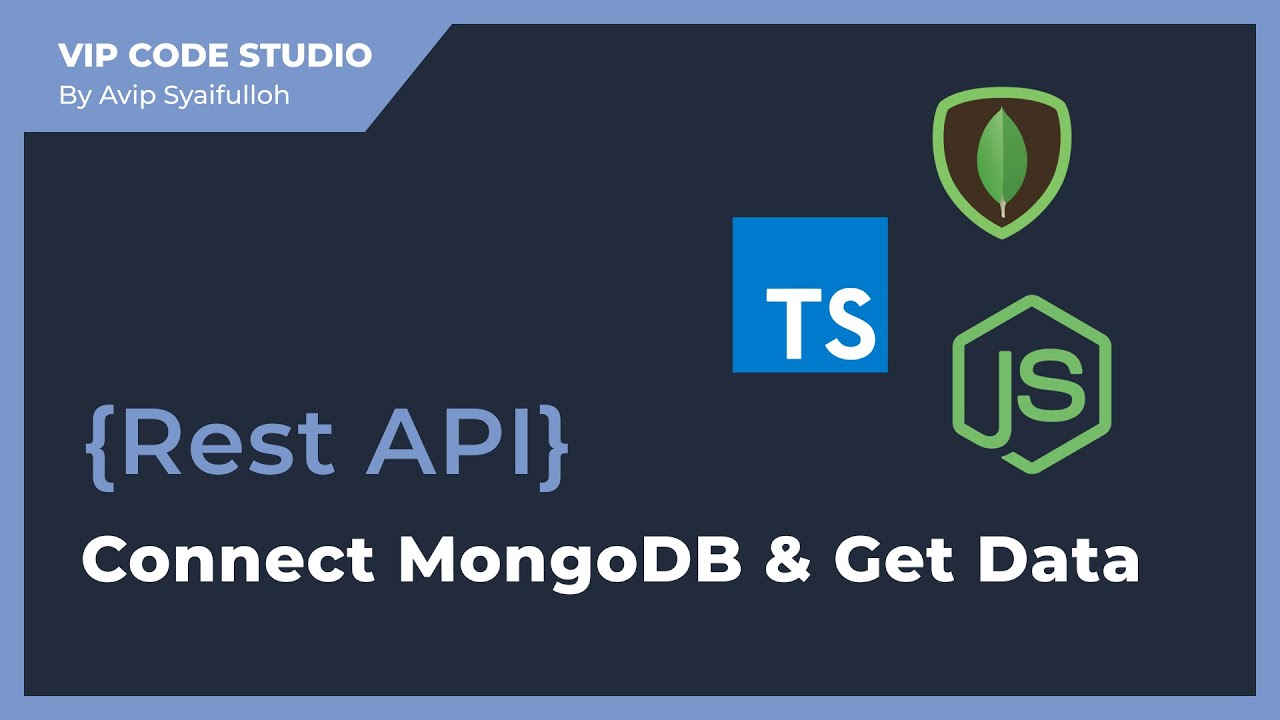 VIP CODE STUDIO
By Avip Syaifulloh

TS

JS

{Rest API}

Connect MongoDB & Get Data